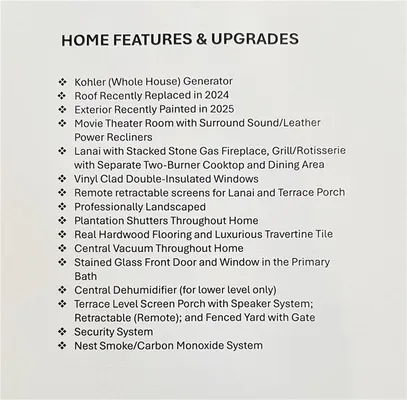 HOME FEATURES & UPGRADES

❖ Kohler (Whole House) Generator
❖ Roof Recently Replaced in 2024
❖ Exterior Recently Painted in 2025
❖ Movie Theater Room with Surround Sound/Leather Power Recliners
❖ Lanai with Stacked Stone Gas Fireplace, Grill/Rotisserie with Separate Two-Burner Cooktop and Dining Area
❖ Vinyl Clad Double-Insulated Windows
❖ Remote retractable screens for Lanai and Terrace Porch
❖ Professionally Landscaped
❖ Plantation Shutters Throughout Home
❖ Real Hardwood Flooring and Luxurious Travertine Tile
❖ Central Vacuum Throughout Home
❖ Stained Glass Front Door and Window in the Primary Bath
❖ Central Dehumidifier (for lower level only)
❖ Terrace Level Screen Porch with Speaker System; Retractable (Remote); and Fenced Yard with Gate
❖ Security System
❖ Nest Smoke/Carbon Monoxide System